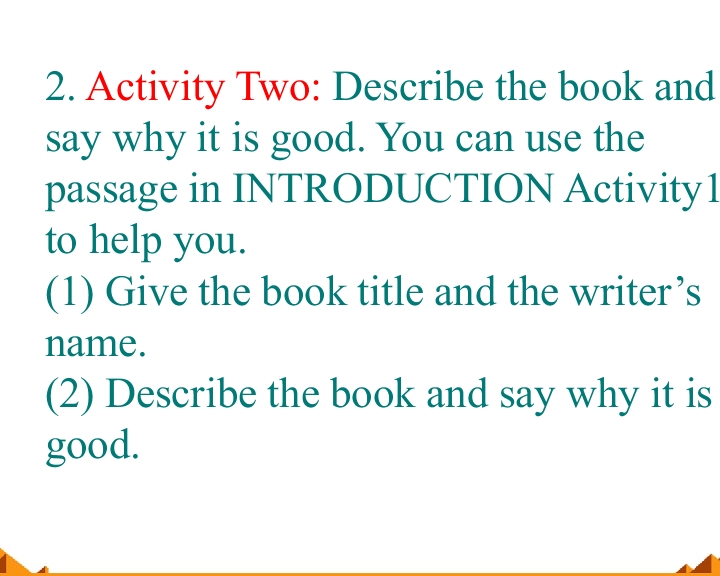 2. Activity Two: Describe the book and say why it is good. You can use the passage in INTRODUCTION Activity1 to help you.

(1) Give the book title and the writer's name.

(2) Describe the book and say why it is good.